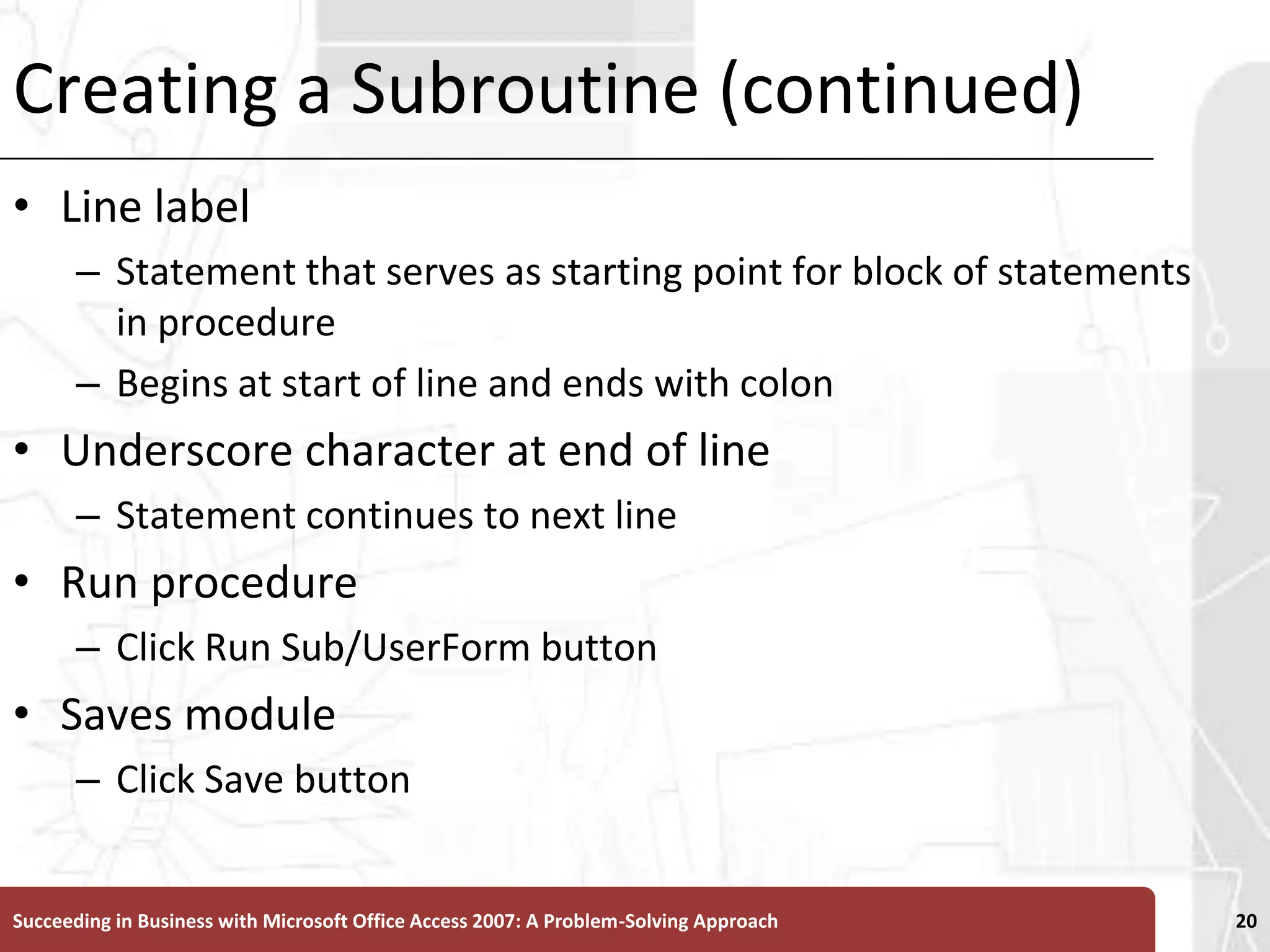 Creating a Subroutine (continued)

• Line label
  – Statement that serves as starting point for block of statements in procedure
  – Begins at start of line and ends with colon
• Underscore character at end of line
  – Statement continues to next line
• Run procedure
  – Click Run Sub/UserForm button
• Saves module
  – Click Save button

Succeeding in Business with Microsoft Office Access 2007: A Problem-Solving Approach

20